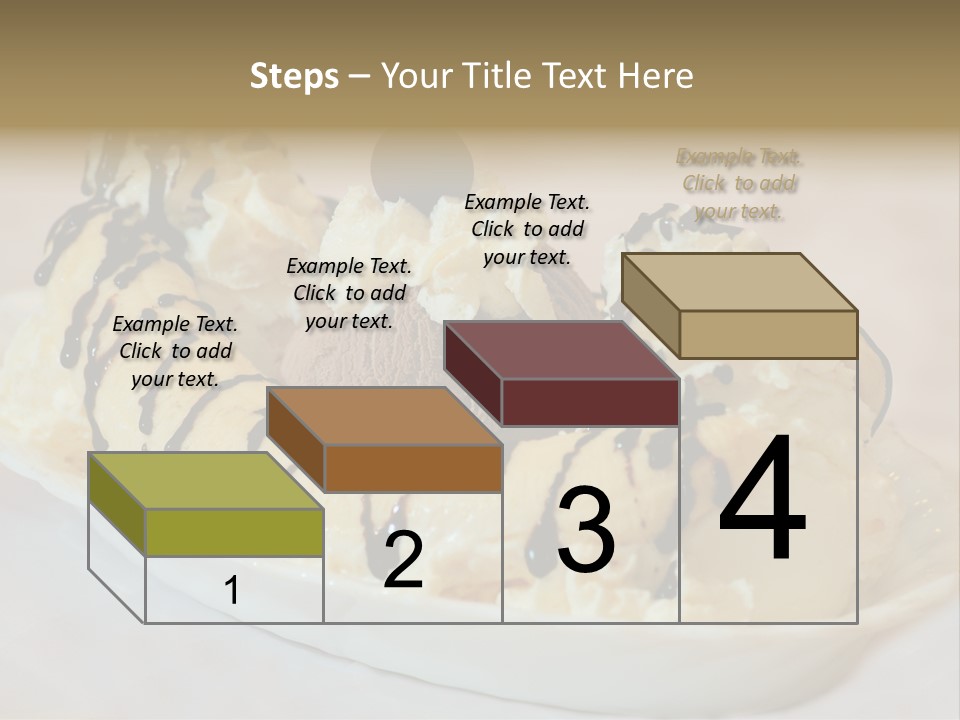 Steps – Your Title Text Here

Example Text. Click to add your text.

Example Text. Click to add your text.

Example Text. Click to add your text.

Example Text. Click to add your text.

1

2

3

4